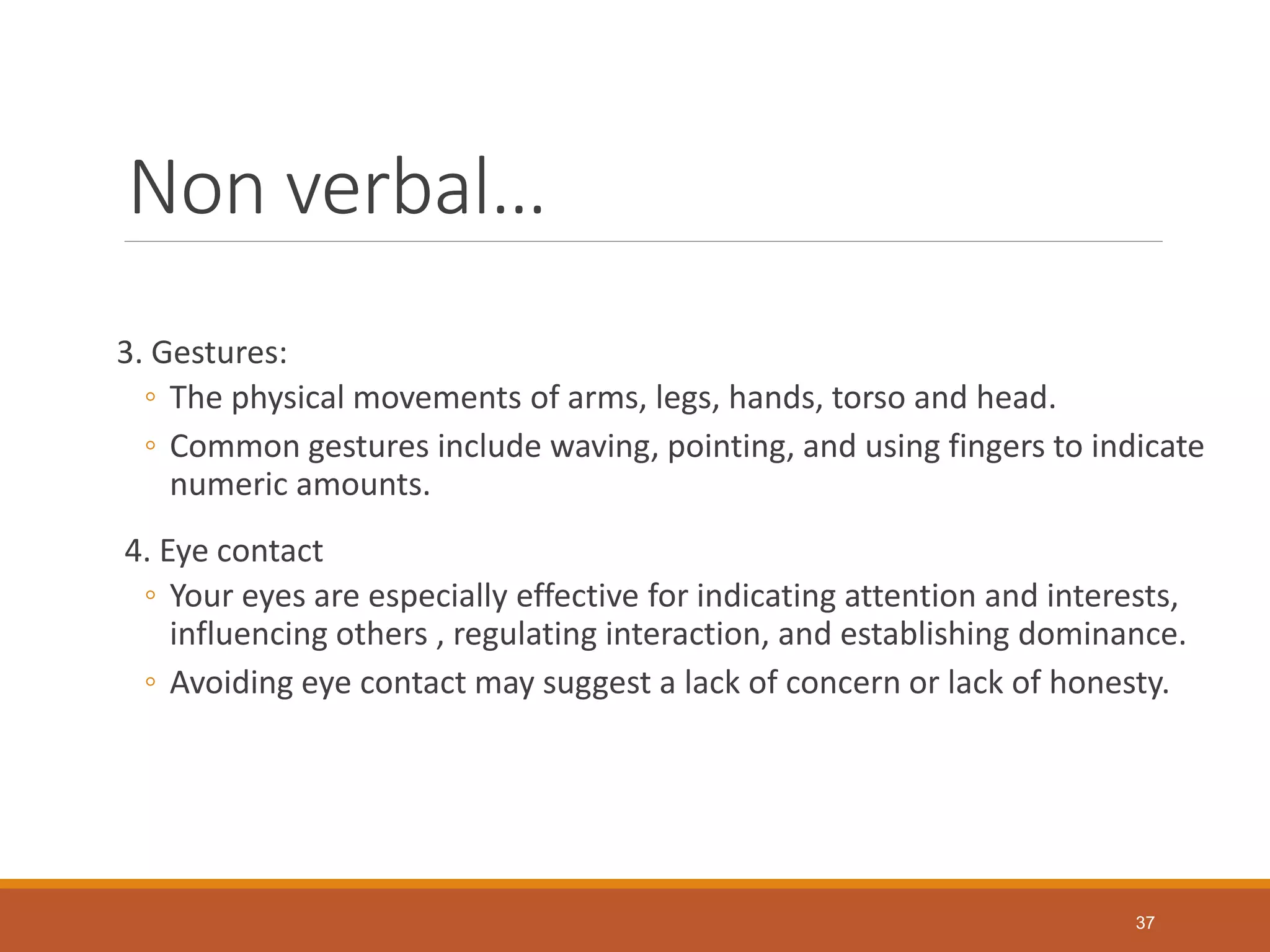 Non verbal…

3. Gestures:

◦ The physical movements of arms, legs, hands, torso and head.

◦ Common gestures include waving, pointing, and using fingers to indicate numeric amounts.

4. Eye contact

◦ Your eyes are especially effective for indicating attention and interests, influencing others , regulating interaction, and establishing dominance.

◦ Avoiding eye contact may suggest a lack of concern or lack of honesty.

37